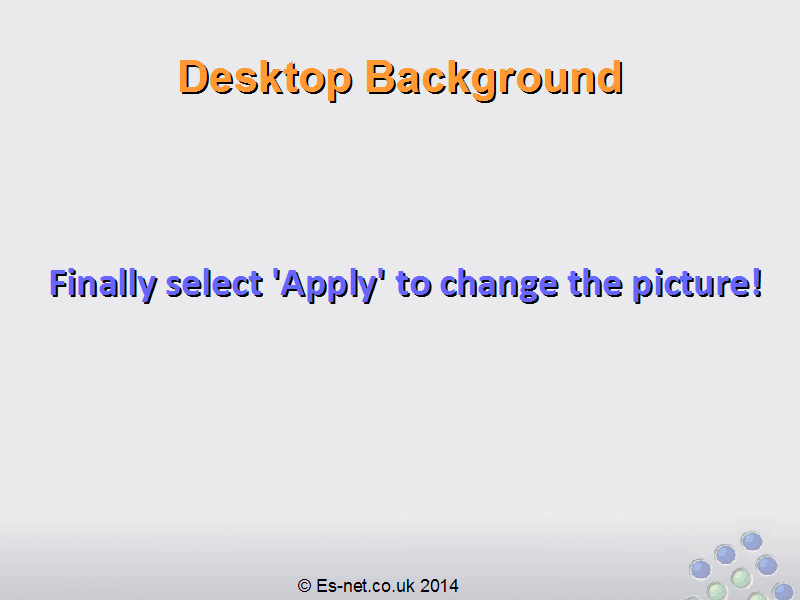 Desktop Background

Finally select 'Apply' to change the picture!

© Es-net.co.uk 2014